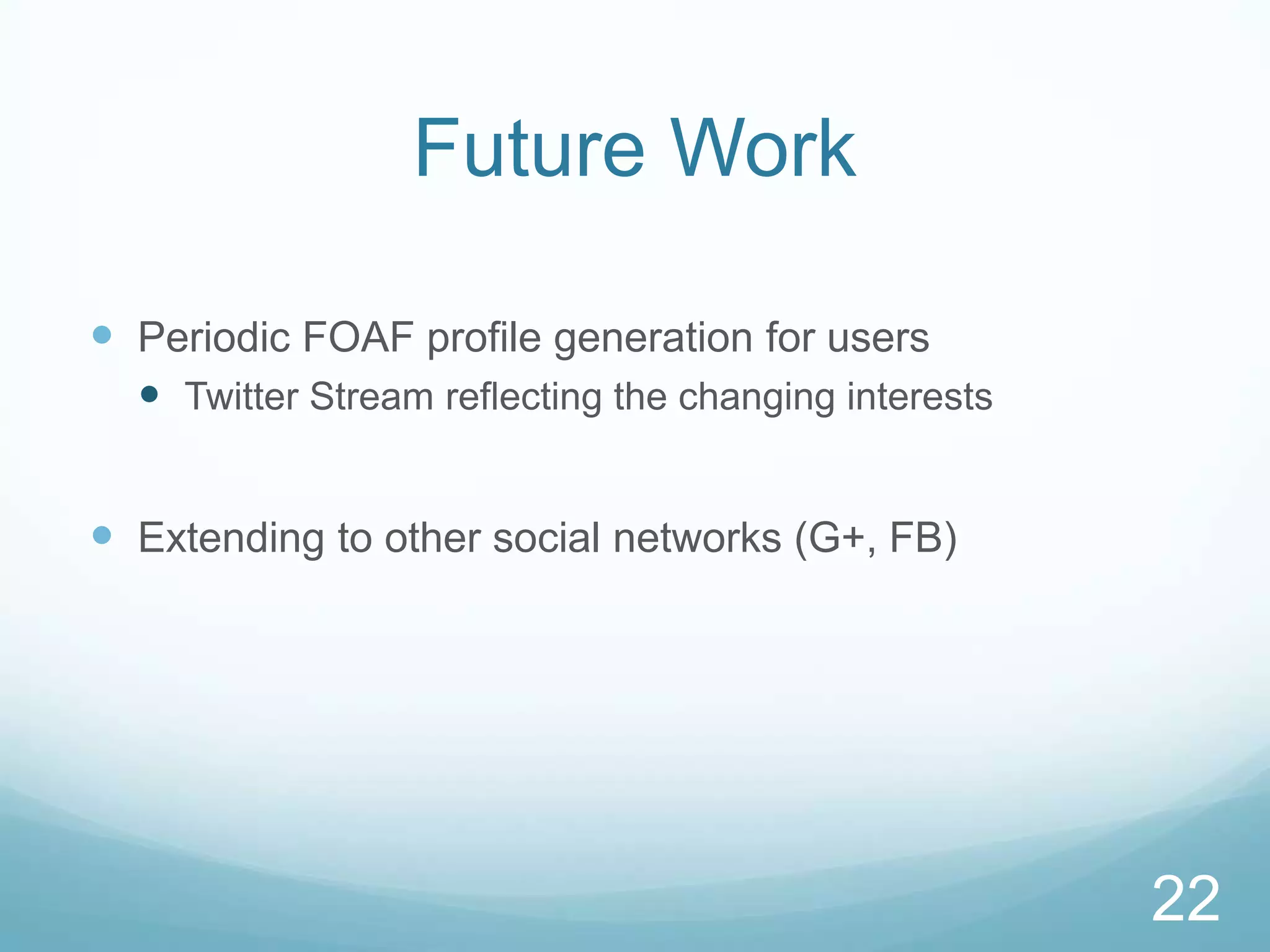 Future Work

- Periodic FOAF profile generation for users
  - Twitter Stream reflecting the changing interests

- Extending to other social networks (G+, FB)

22